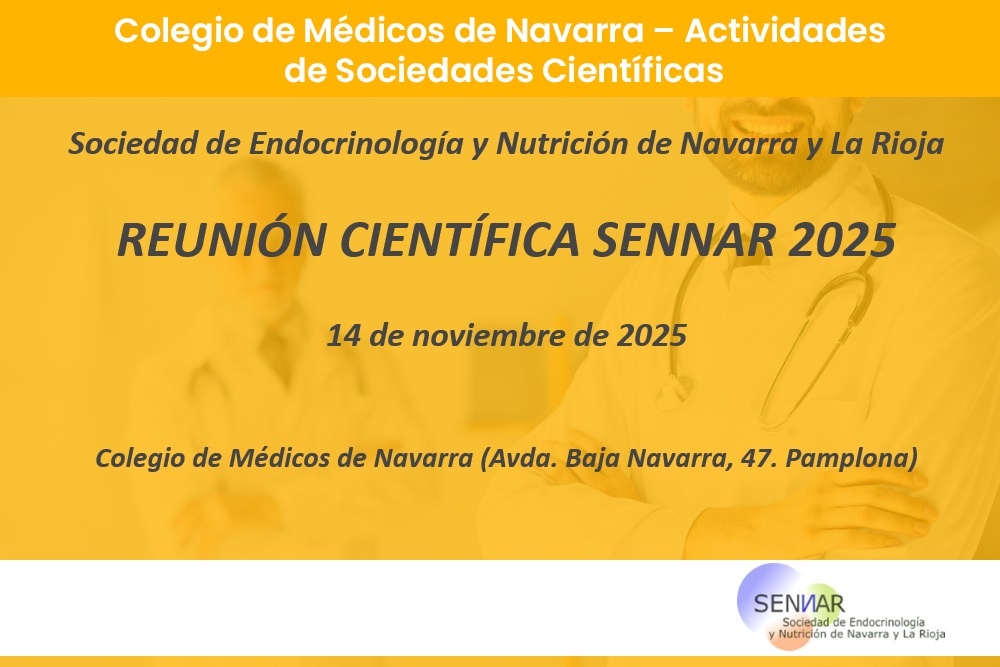 Colegio de Médicos de Navarra – Actividades de Sociedades Científicas

Sociedad de Endocrinología y Nutrición de Navarra y La Rioja

REUNIÓN CIENTÍFICA SENNAR 2025

14 de noviembre de 2025

Colegio de Médicos de Navarra (Avda. Baja Navarra, 47. Pamplona)

SENNAR
Sociedad de Endocrinología y Nutrición de Navarra y La Rioja